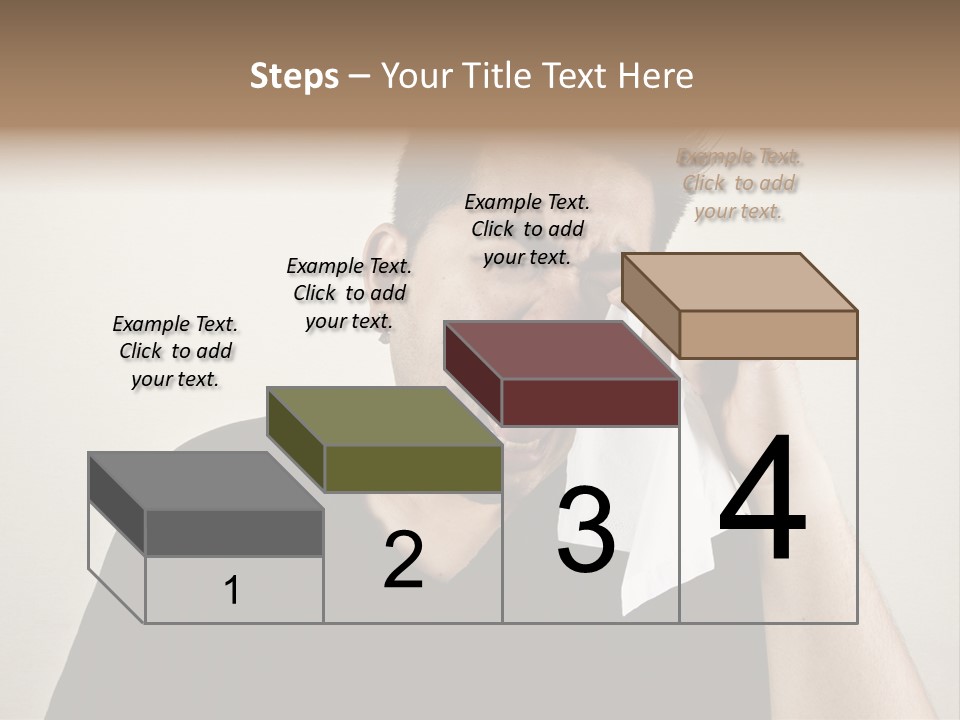 Steps – Your Title Text Here

Example Text. Click to add your text.

Example Text. Click to add your text.

Example Text. Click to add your text.

Example Text. Click to add your text.

1

2

3

4